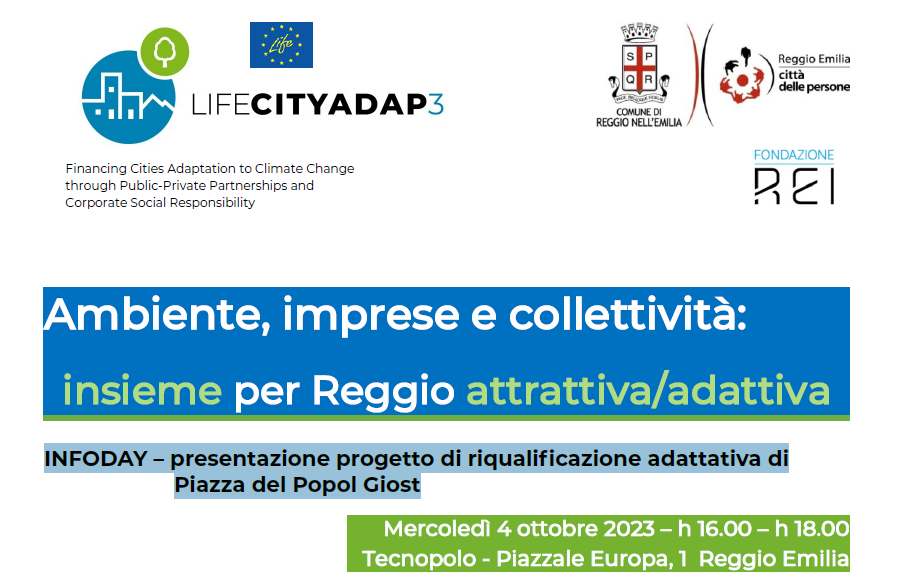 Life

LIFECITYADAP3

Financing Cities Adaptation to Climate Change through Public-Private Partnerships and Corporate Social Responsibility

S P Q R

COMUNE DI REGGIO NELL'EMILIA

Reggio Emilia città delle persone

FONDAZIONE

REI

Ambiente, imprese e collettività:

insieme per Reggio attrattiva/adattiva

INFODAY – presentazione progetto di riqualificazione adattativa di Piazza del Popol Giost

Mercoledì 4 ottobre 2023 – h 16.00 – h 18.00

Tecnopolo - Piazzale Europa, 1 Reggio Emilia